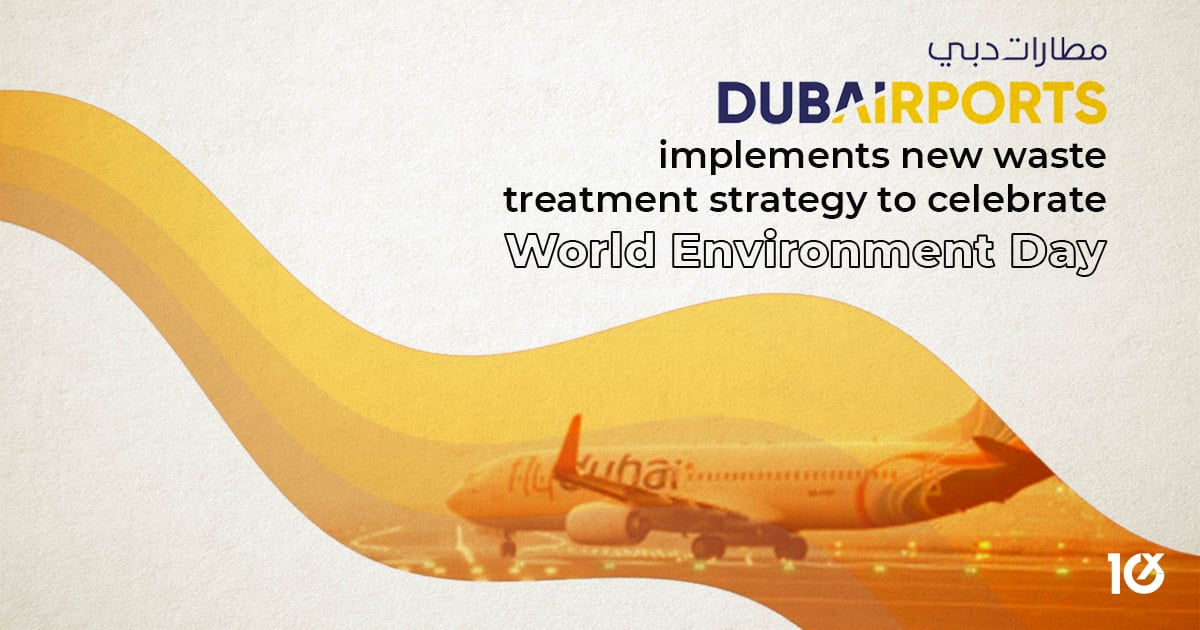 مطارات دبي
DUBAIRPORTS
implements new waste treatment strategy to celebrate
World Environment Day

flydubai

10